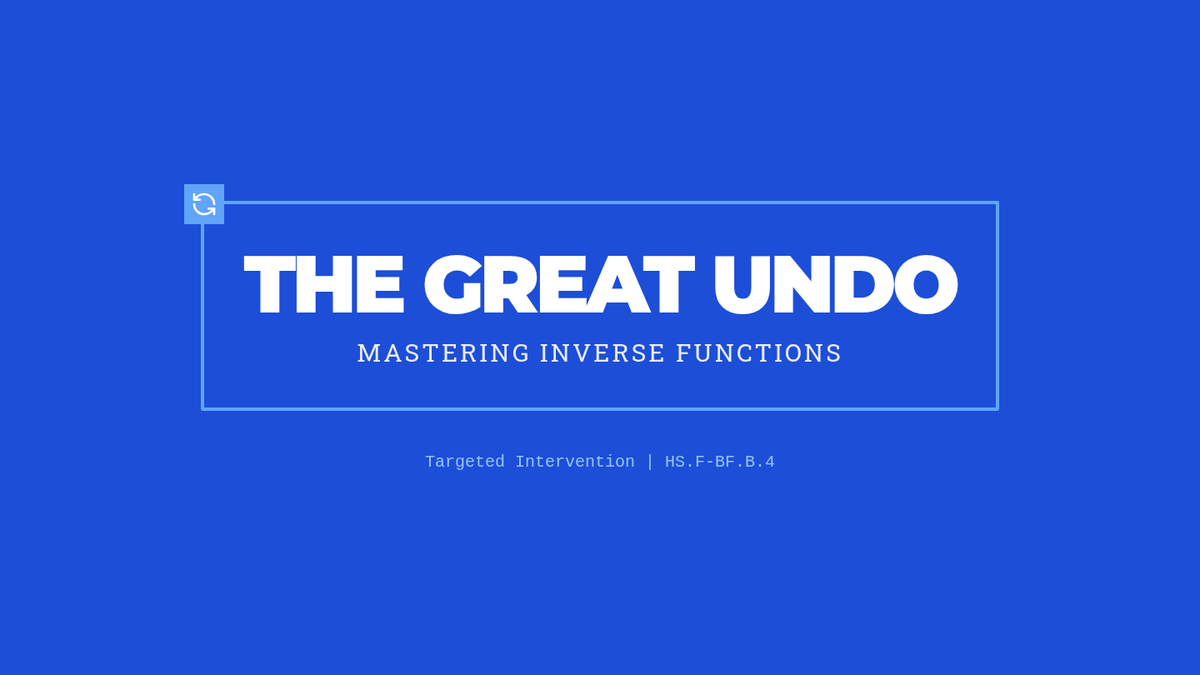 THE GREAT UNDO

MASTERING INVERSE FUNCTIONS

Targeted Intervention | HS.F-BF.B.4